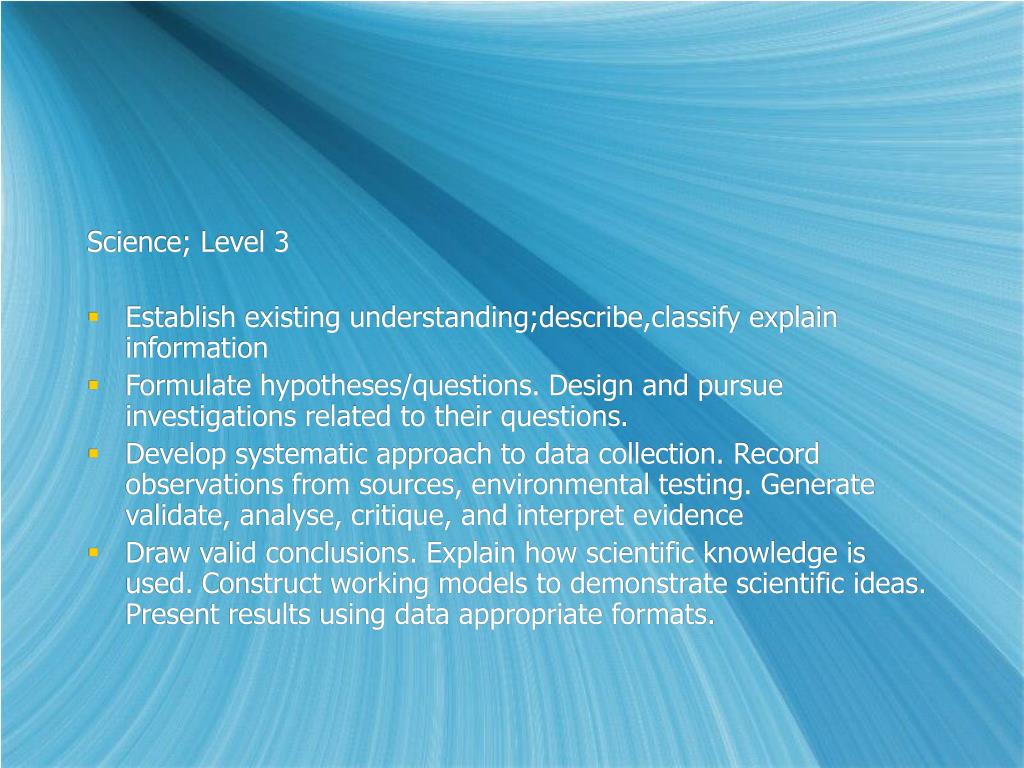 Science; Level 3

- Establish existing understanding;describe,classify explain information
- Formulate hypotheses/questions. Design and pursue investigations related to their questions.
- Develop systematic approach to data collection. Record observations from sources, environmental testing. Generate validate, analyse, critique, and interpret evidence
- Draw valid conclusions. Explain how scientific knowledge is used. Construct working models to demonstrate scientific ideas. Present results using data appropriate formats.